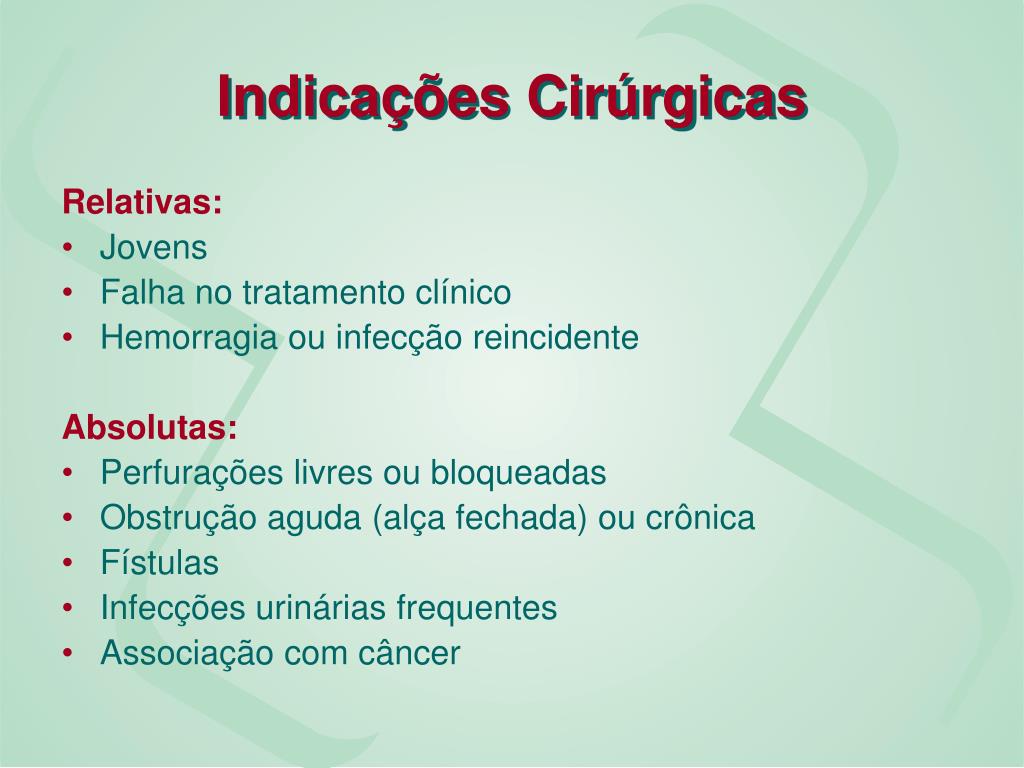 Indicações Cirúrgicas

Relativas:
• Jovens
• Falha no tratamento clínico
• Hemorragia ou infecção reincidente

Absolutas:
• Perfurações livres ou bloqueadas
• Obstrução aguda (alça fechada) ou crônica
• Fístulas
• Infecções urinárias frequentes
• Associação com câncer